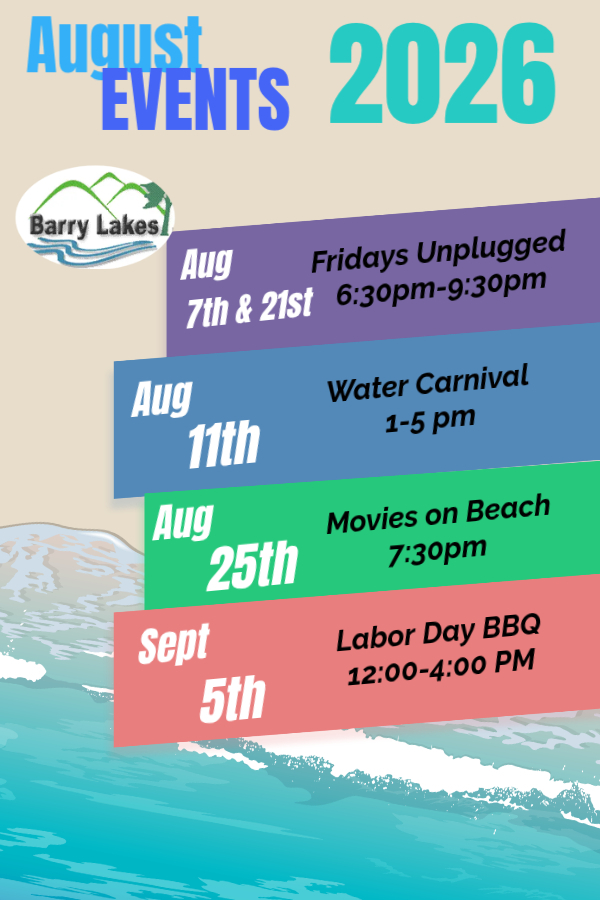 August EVENTS 2026

Barry Lakes

Aug 7th & 21st
Fridays Unplugged 6:30pm-9:30pm

Aug 11th
Water Carnival 1-5 pm

Aug 25th
Movies on Beach 7:30pm

Sept 5th
Labor Day BBQ 12:00-4:00 PM